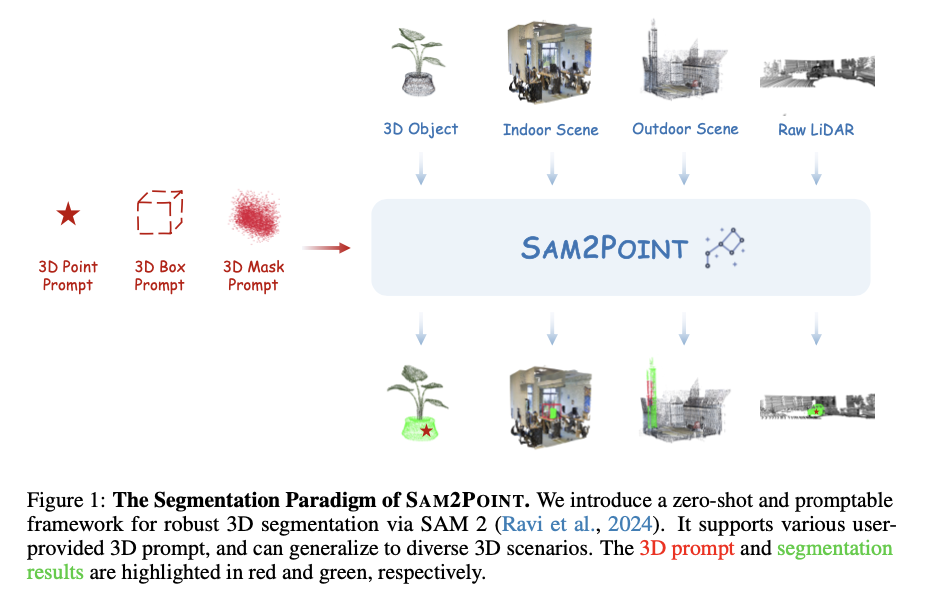 3D Object
Indoor Scene
Outdoor Scene
Raw LiDAR

3D Point Prompt
3D Box Prompt
3D Mask Prompt

SAM2POINT

Figure 1: **The Segmentation Paradigm of SAM2POINT.** We introduce a zero-shot and promptable framework for robust 3D segmentation via SAM 2 (Ravi et al., 2024). It supports various user-provided 3D prompt, and can generalize to diverse 3D scenarios. The 3D prompt and segmentation results are highlighted in red and green, respectively.